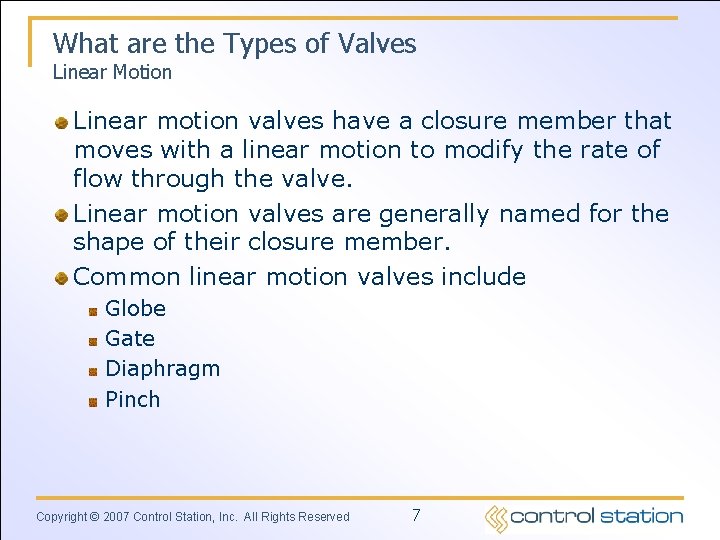 What are the Types of Valves
Linear Motion

Linear motion valves have a closure member that moves with a linear motion to modify the rate of flow through the valve.

Linear motion valves are generally named for the shape of their closure member.

Common linear motion valves include

Globe

Gate

Diaphragm

Pinch

Copyright © 2007 Control Station, Inc. All Rights Reserved

7

control station